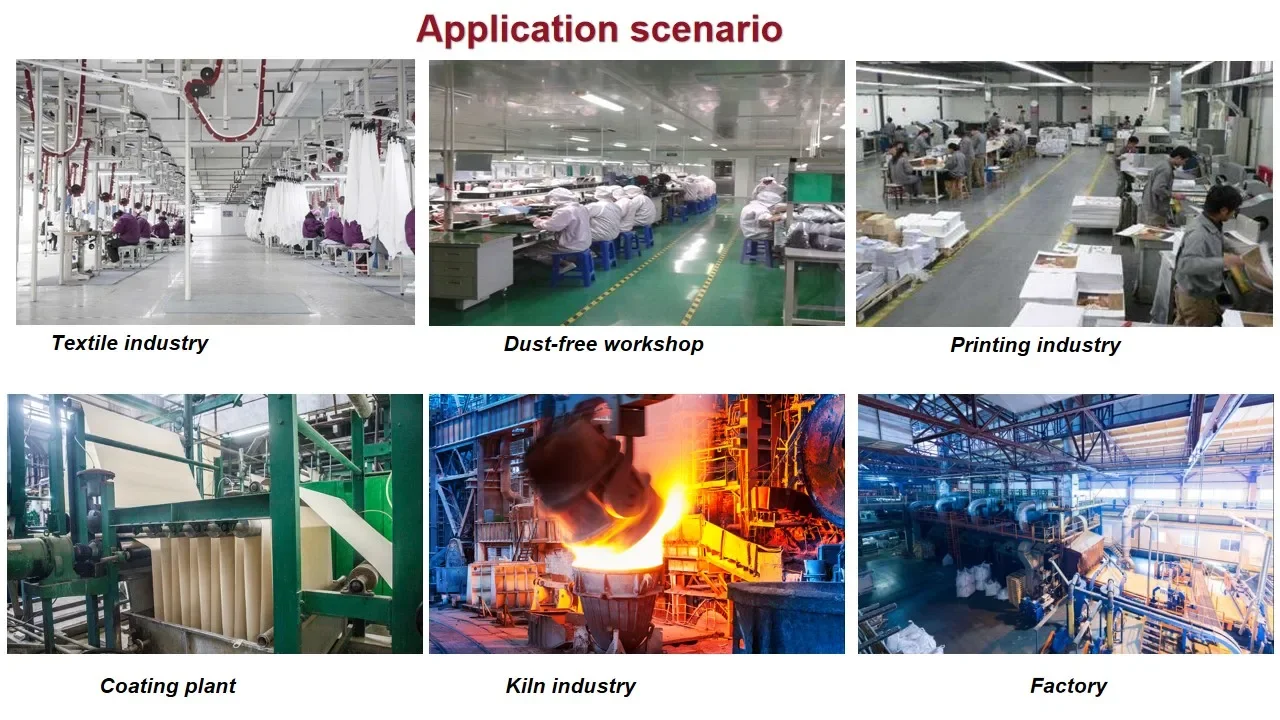 Application scenario

Textile industry

Dust-free workshop

Printing industry

Coating plant

Kiln industry

Factory